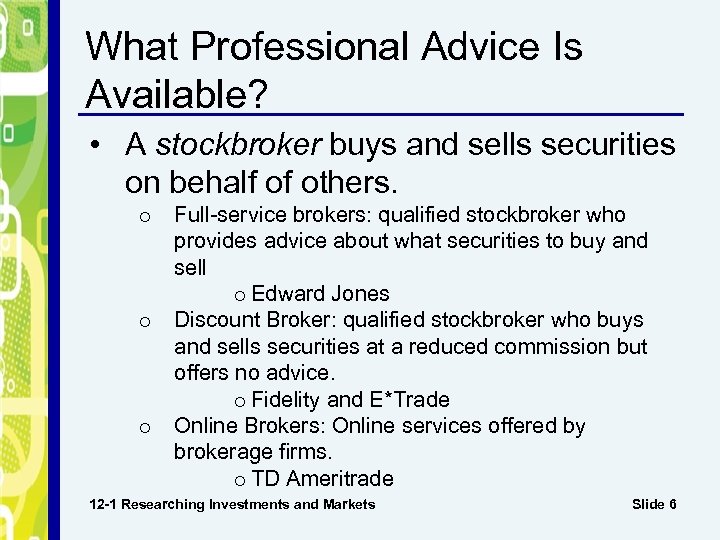 What Professional Advice Is Available?

• A stockbroker buys and sells securities on behalf of others.

o Full-service brokers: qualified stockbroker who provides advice about what securities to buy and sell

o Edward Jones

o Discount Broker: qualified stockbroker who buys and sells securities at a reduced commission but offers no advice.

o Fidelity and E*Trade

o Online Brokers: Online services offered by brokerage firms.

o TD Ameritrade

12-1 Researching Investments and Markets

Slide 6